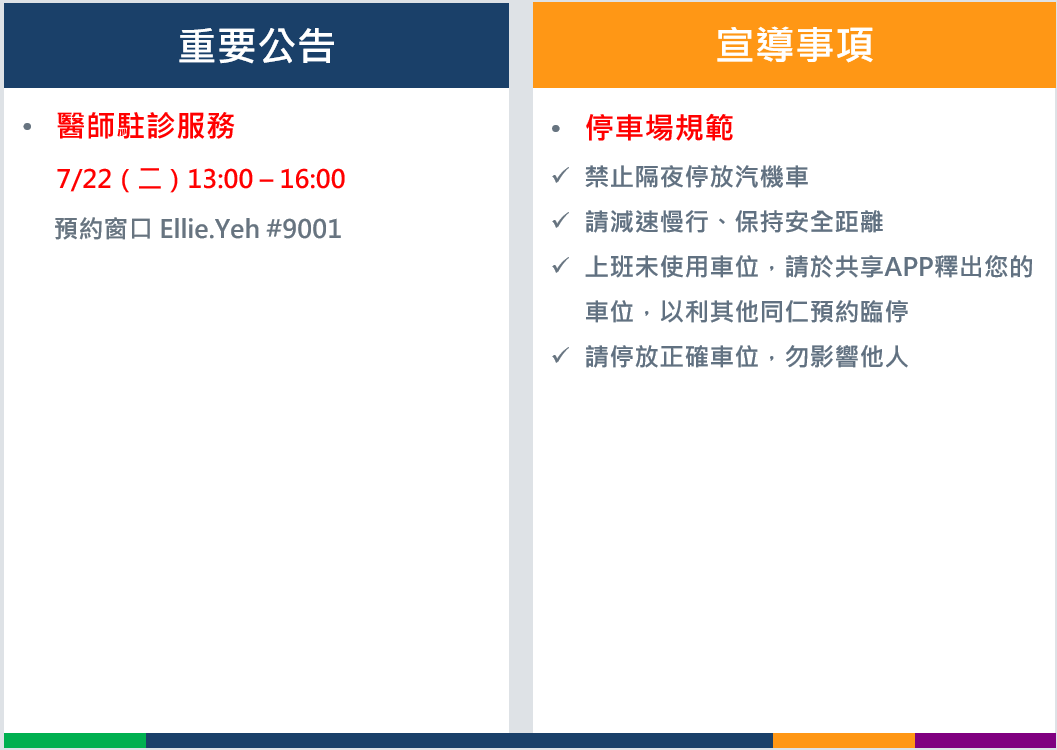 重要公告

• 醫師駐診服務
7/22（二）13:00 – 16:00
預約窗口 Ellie.Yeh #9001

宣導事項

• 停車場規範
✓ 禁止隔夜停放汽機車
✓ 請減速慢行、保持安全距離
✓ 上班未使用車位，請於共享APP釋出您的車位，以利其他同仁預約臨停
✓ 請停放正確車位，勿影響他人